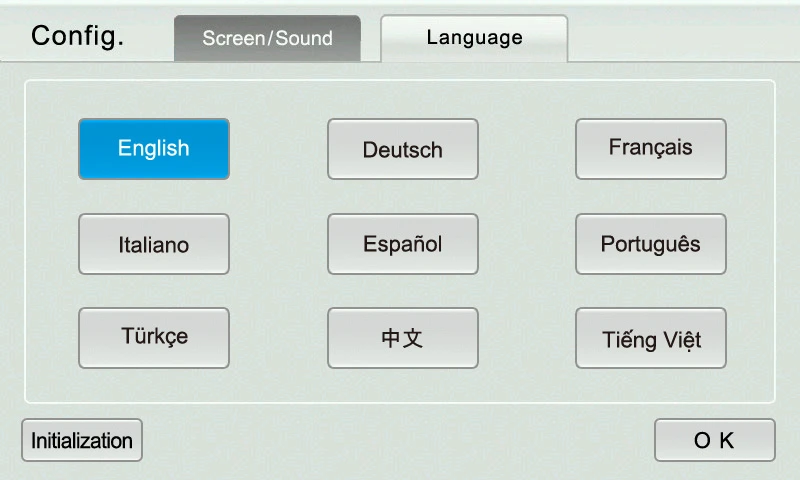 Config.
Screen/Sound
Language

English
Deutsch
Français
Italiano
Español
Português
Türkçe
中文
Tiếng Việt

Initialization
O K